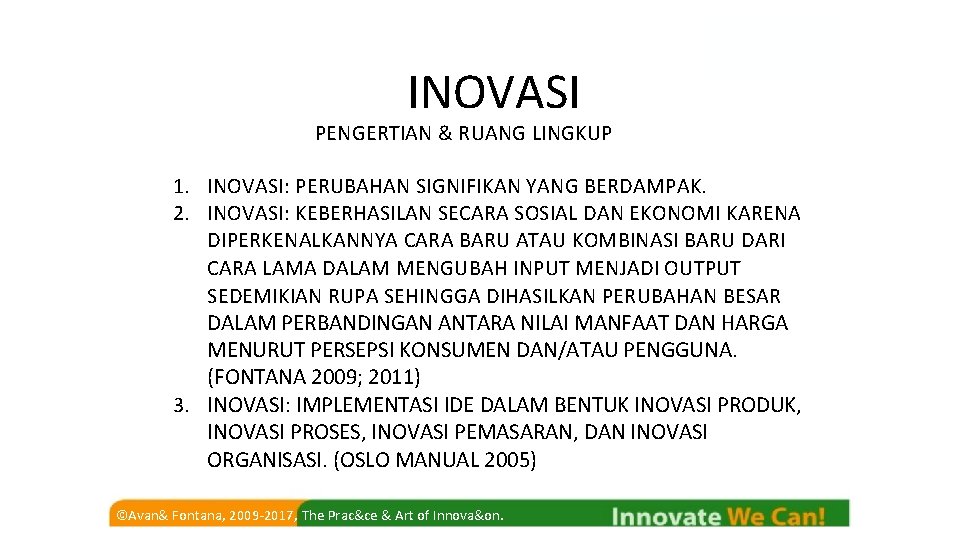 INOVASI

PENGERTIAN & RUANG LINGKUP

1. INOVASI: PERUBAHAN SIGNIFIKAN YANG BERDAMPAK.
2. INOVASI: KEBERHASILAN SECARA SOSIAL DAN EKONOMI KARENA DIPERKENALKANNYA CARA BARU ATAU KOMBINASI BARU DARI CARA LAMA DALAM MENGUBAH INPUT MENJADI OUTPUT SEDEMIKIAN RUPA SEHINGGA DIHASILKAN PERUBAHAN BESAR DALAM PERBANDINGAN ANTARA NILAI MANFAAT DAN HARGA MENURUT PERSEPSI KONSUMEN DAN/ATAU PENGGUNA. (FONTANA 2009; 2011)
3. INOVASI: IMPLEMENTASI IDE DALAM BENTUK INOVASI PRODUK, INOVASI PROSES, INOVASI PEMASARAN, DAN INOVASI ORGANISASI. (OSLO MANUAL 2005)

©Avan& Fontana, 2009-2017, The Prac&ce & Art of Innova&on.

Innovate We Can!